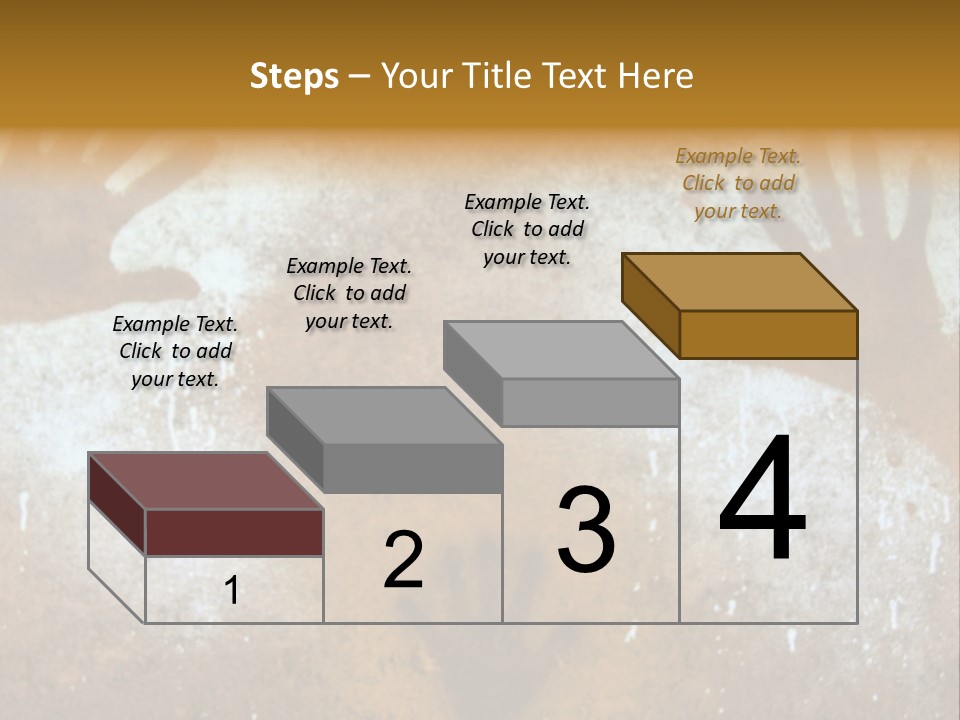 Steps – Your Title Text Here

Example Text. Click to add your text.

Example Text. Click to add your text.

Example Text. Click to add your text.

Example Text. Click to add your text.

1

2

3

4